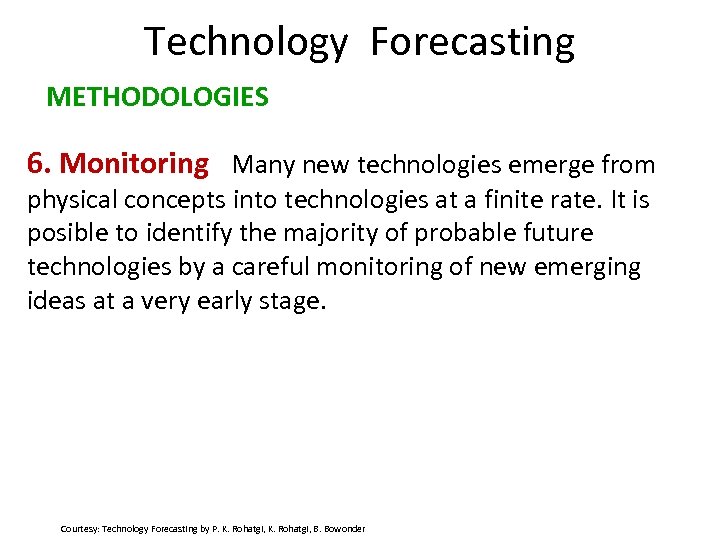 Technology Forecasting

METHODOLOGIES

6. Monitoring Many new technologies emerge from physical concepts into technologies at a finite rate. It is posible to identify the majority of probable future technologies by a careful monitoring of new emerging ideas at a very early stage.

Courtesy: Technology Forecasting by P. K. Rohatgi, K. Rohatgi, B. Bowonder